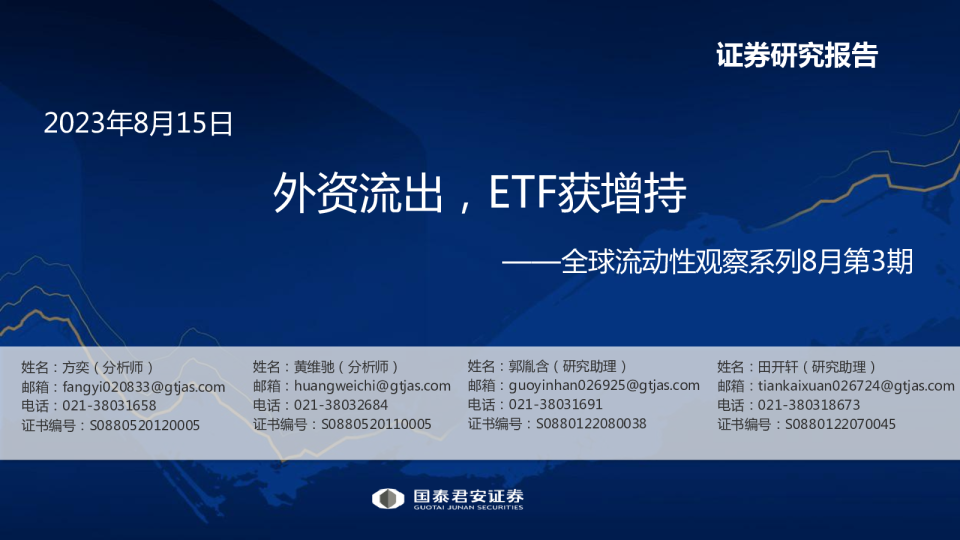 证券研究报告

2023年8月15日

外资流出，ETF获增持

——全球流动性观察系列8月第3期

姓名：方奕（分析师）
邮箱：fangyi020833@gtjas.com
电话：021-38031658
证书编号：S0880520120005

姓名：黄维驰（分析师）
邮箱：huangweichi@gtjas.com
电话：021-38032684
证书编号：S0880520110005

姓名：郭胤含（研究助理）
邮箱：guoyinhan026925@gtjas.com
电话：021-38031691
证书编号：S0880122080038

姓名：田开轩（研究助理）
邮箱：tiankaixuan026724@gtjas.com
电话：021-380318673
证书编号：S0880122070045

国泰君安证券
GUOTAI JUNAN SECURITIES